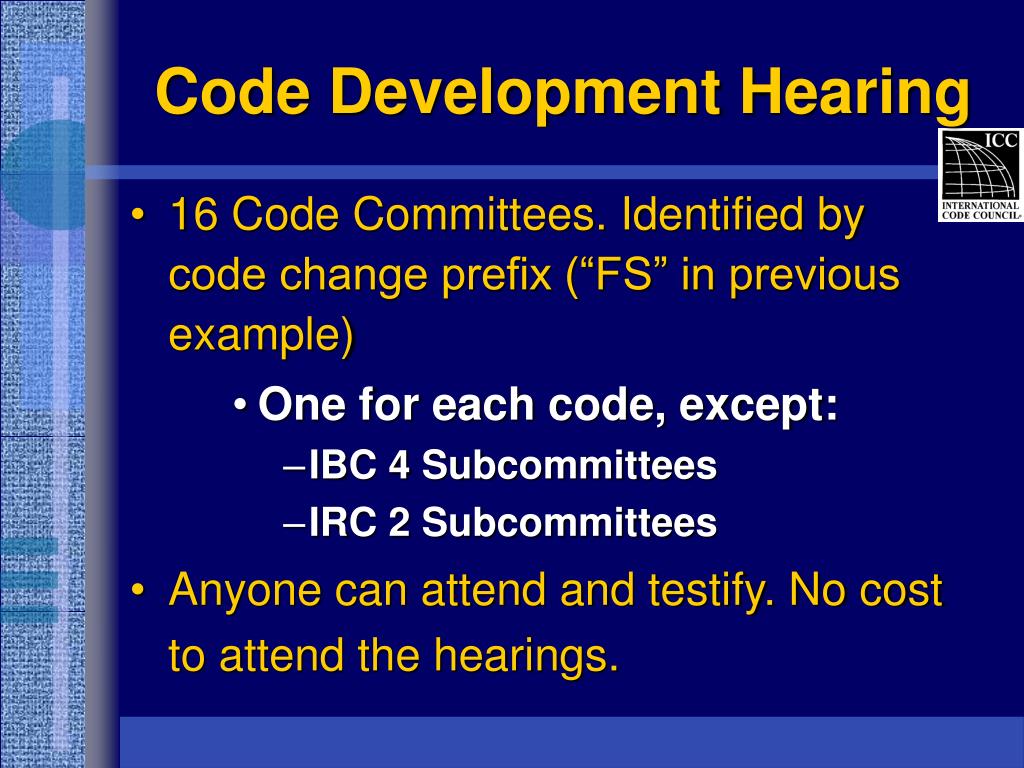 Code Development Hearing

ICC
INTERNATIONAL CODE COUNCIL

• 16 Code Committees. Identified by code change prefix (“FS” in previous example)

• One for each code, except:

– IBC 4 Subcommittees

– IRC 2 Subcommittees

• Anyone can attend and testify. No cost to attend the hearings.